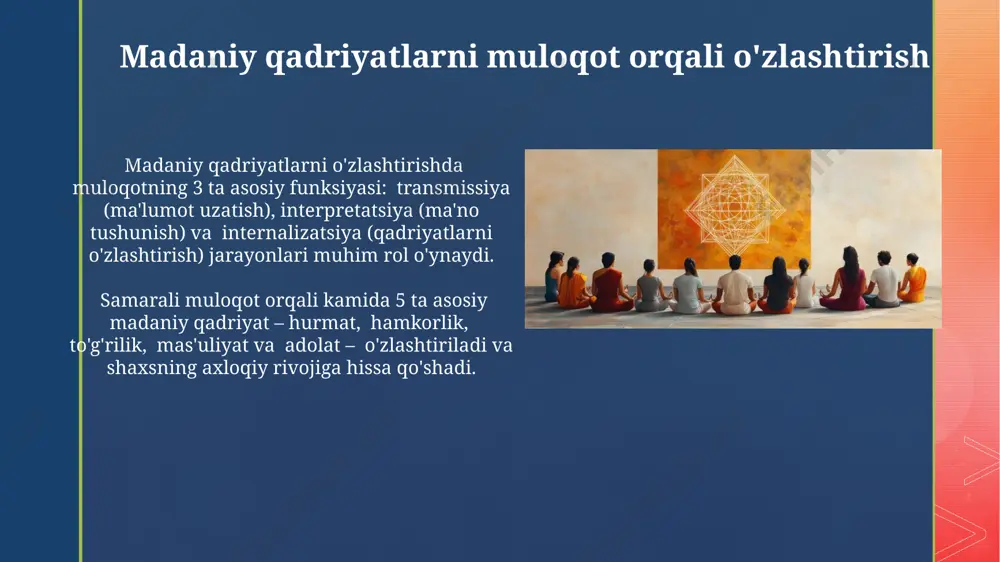 Madaniy qadriyatlarni muloqot orqali o'zlashtirish

Madaniy qadriyatlarni o'zlashtirishda muloqotning 3 ta asosiy funksiyasi: transmissiya (ma'lumot uzatish), interpretatsiya (ma'no tushunish) va internalizatsiya (qadriyatlarni o'zlashtirish) jarayonlari muhim rol o'ynaydi.

Samarali muloqot orqali kamida 5 ta asosiy madaniy qadriyat – hurmat, hamkorlik, to'g'rilik, mas'uliyat va adolat – o'zlashtiriladi va shaxsning axloqiy rivojiga hissa qo'shadi.